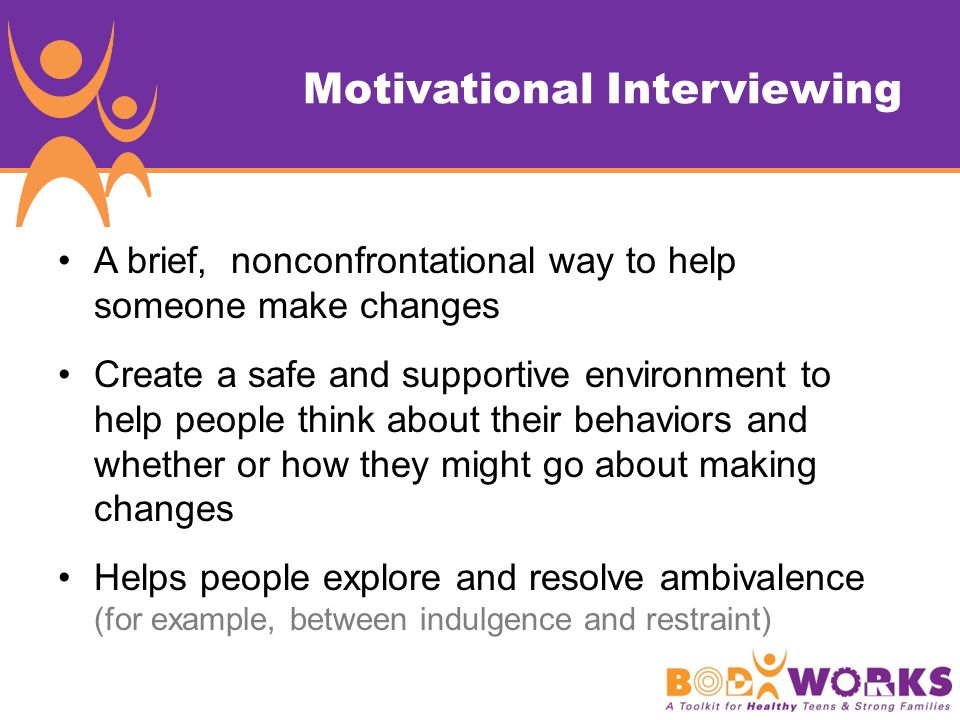 Motivational Interviewing

• A brief, nonconfrontational way to help someone make changes

• Create a safe and supportive environment to help people think about their behaviors and whether or how they might go about making changes

• Helps people explore and resolve ambivalence (for example, between indulgence and restraint)

BODYWORKS
A Toolkit for Healthy Teens & Strong Families